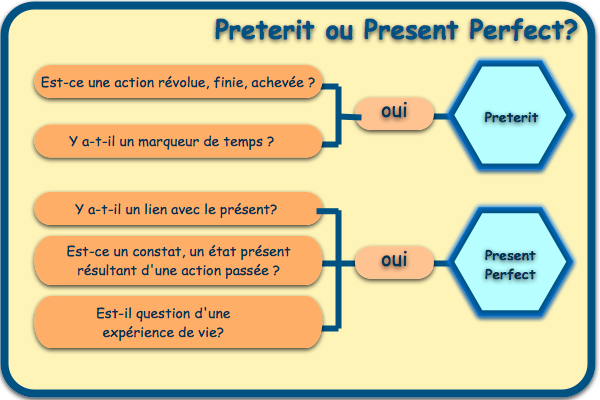 Preterit ou Present Perfect?

Est-ce une action révolue, finie, achevée ?

Y a-t-il un marqueur de temps ?

oui

Preterit

Y a-t-il un lien avec le présent?

Est-ce un constat, un état présent résultant d'une action passée ?

Est-il question d'une expérience de vie?

oui

Present Perfect